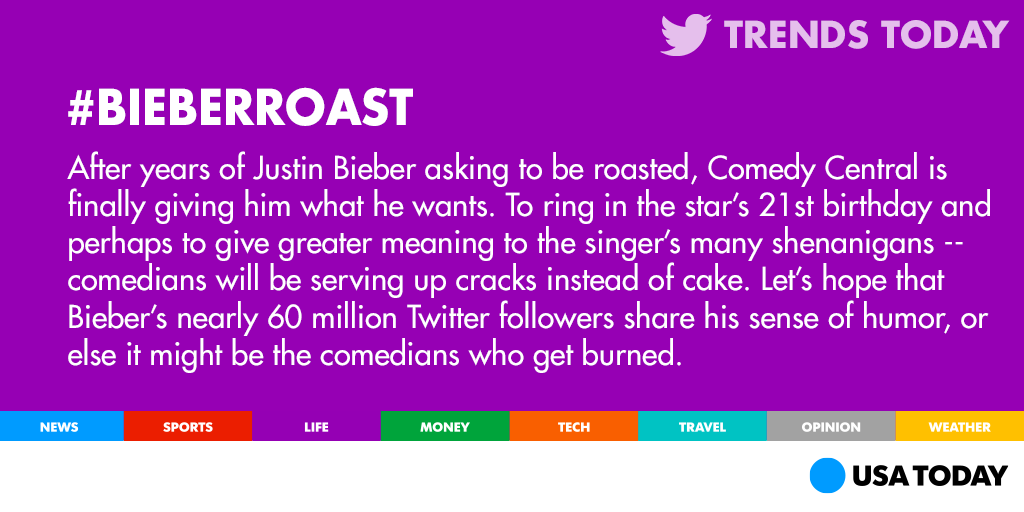 TRENDS TODAY

#BIEBERROAST

After years of Justin Bieber asking to be roasted, Comedy Central is finally giving him what he wants. To ring in the star's 21st birthday and perhaps to give greater meaning to the singer's many shenanigans -- comedians will be serving up cracks instead of cake. Let's hope that Bieber's nearly 60 million Twitter followers share his sense of humor, or else it might be the comedians who get burned.

NEWS SPORTS LIFE MONEY TECH TRAVEL OPINION WEATHER

USA TODAY